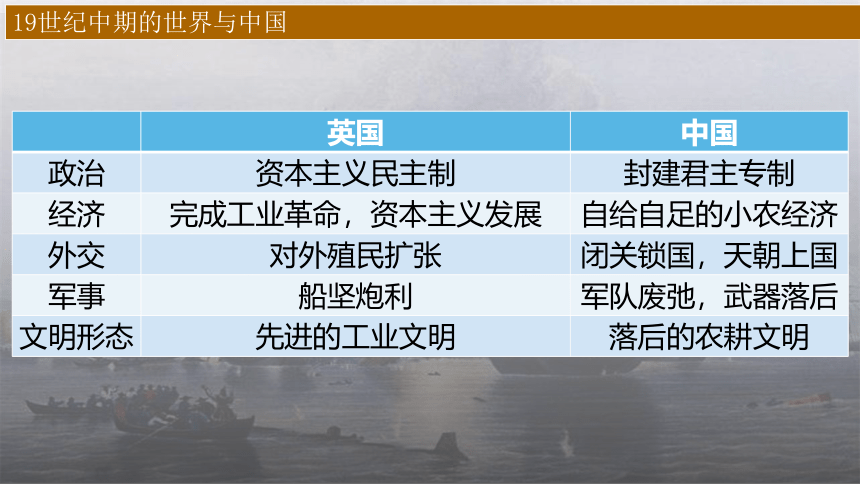 19世纪中期的世界与中国

|  | 英国 | 中国 |
|---|---|---|
| 政治 | 资本主义民主制 | 封建君主专制 |
| 经济 | 完成工业革命，资本主义发展 | 自给自足的小农经济 |
| 外交 | 对外殖民扩张 | 闭关锁国，天朝上国 |
| 军事 | 船坚炮利 | 军队废弛，武器落后 |
| 文明形态 | 先进的工业文明 | 落后的农耕文明 |